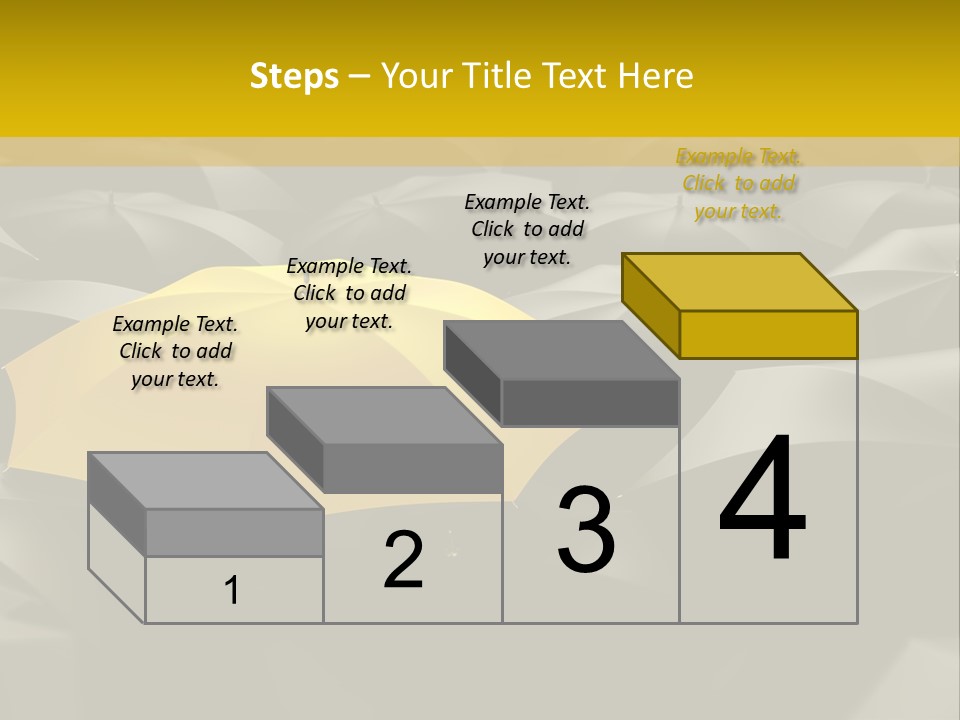 Steps – Your Title Text Here

Example Text. Click to add your text.

Example Text. Click to add your text.

Example Text. Click to add your text.

Example Text. Click to add your text.

1

2

3

4